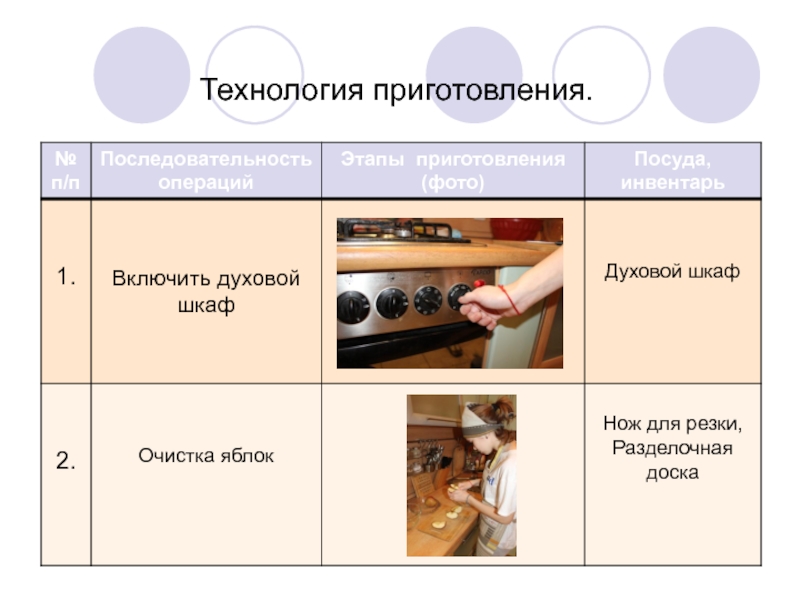 Технология приготовления.

| № п/п | Последовательность операций | Этапы приготовления (фото) | Посуда, инвентарь |
|---|---|---|---|
| 1. | Включить духовой шкаф | | Духовой шкаф |
| 2. | Очистка яблок | | Нож для резки, Разделочная доска |